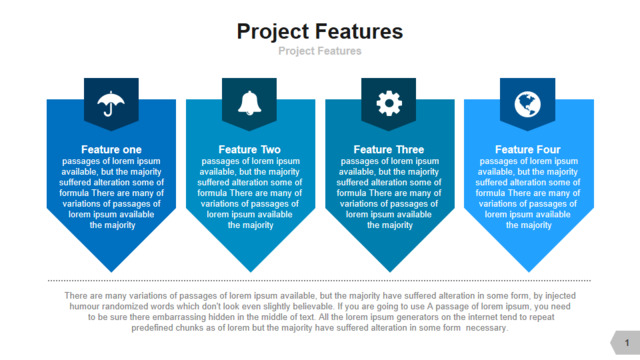 Project Features
Project Features

Feature one
passages of lorem ipsum available, but the majority suffered alteration some of formula There are many of variations of passages of lorem ipsum available the majority

Feature Two
passages of lorem ipsum available, but the majority suffered alteration some of formula There are many of variations of passages of lorem ipsum available the majority

Feature Three
passages of lorem ipsum available, but the majority suffered alteration some of formula There are many of variations of passages of lorem ipsum available the majority

Feature Four
passages of lorem ipsum available, but the majority suffered alteration some of formula There are many of variations of passages of lorem ipsum available the majority

There are many variations of passages of lorem ipsum available, but the majority have suffered alteration in some form, by injected humour randomized words which don't look even slightly believable. If you are going to use A passage of lorem ipsum, you need to be sure there embarrassing hidden in the middle of text. All the lorem ipsum generators on the internet tend to repeat predefined chunks as of lorem but the majority have suffered alteration in some form necessary.

1